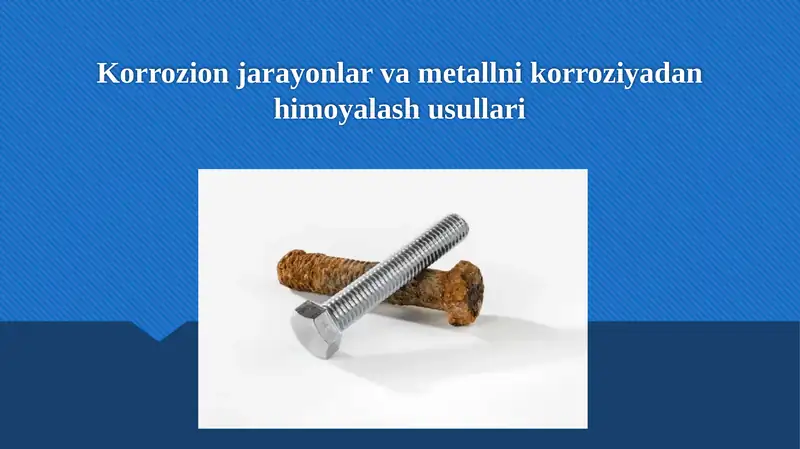 Korrozion jarayonlar va metallni korroziyadan himoyalash usullari